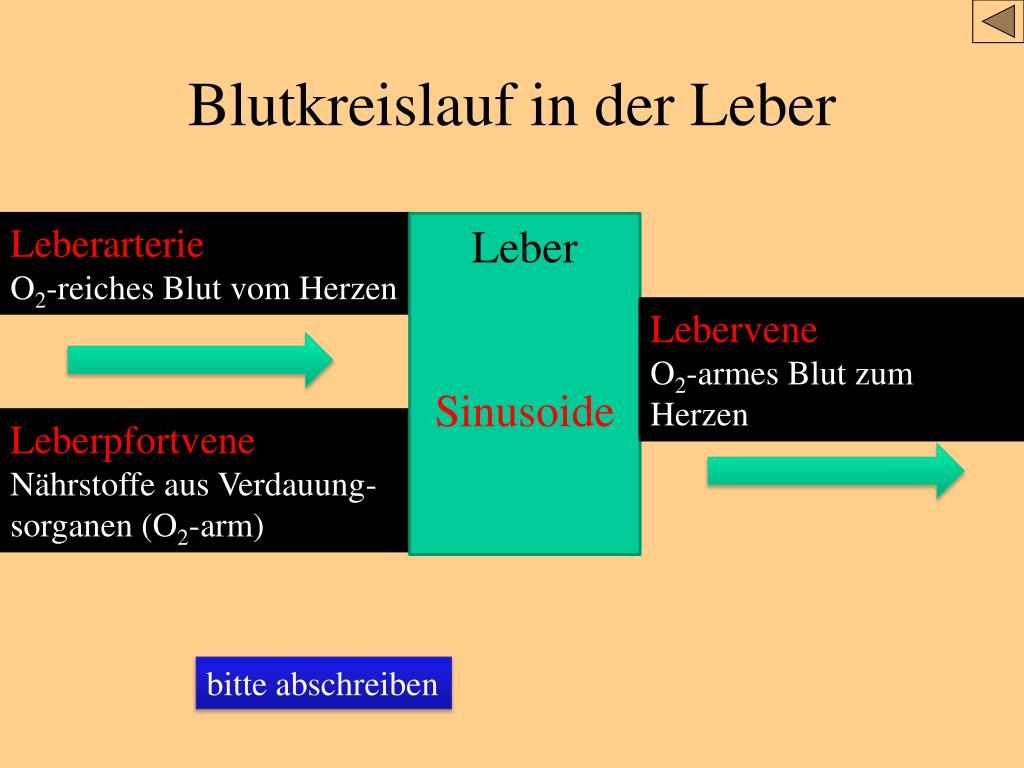 Blutkreislauf in der Leber

Leberarterie
$O_2$-reiches Blut vom Herzen

Leberpfortvene
Nährstoffe aus Verdauungsorganen ($O_2$-arm)

Leber

Sinusoide

Lebervene
$O_2$-armes Blut zum Herzen

bitte abschreiben